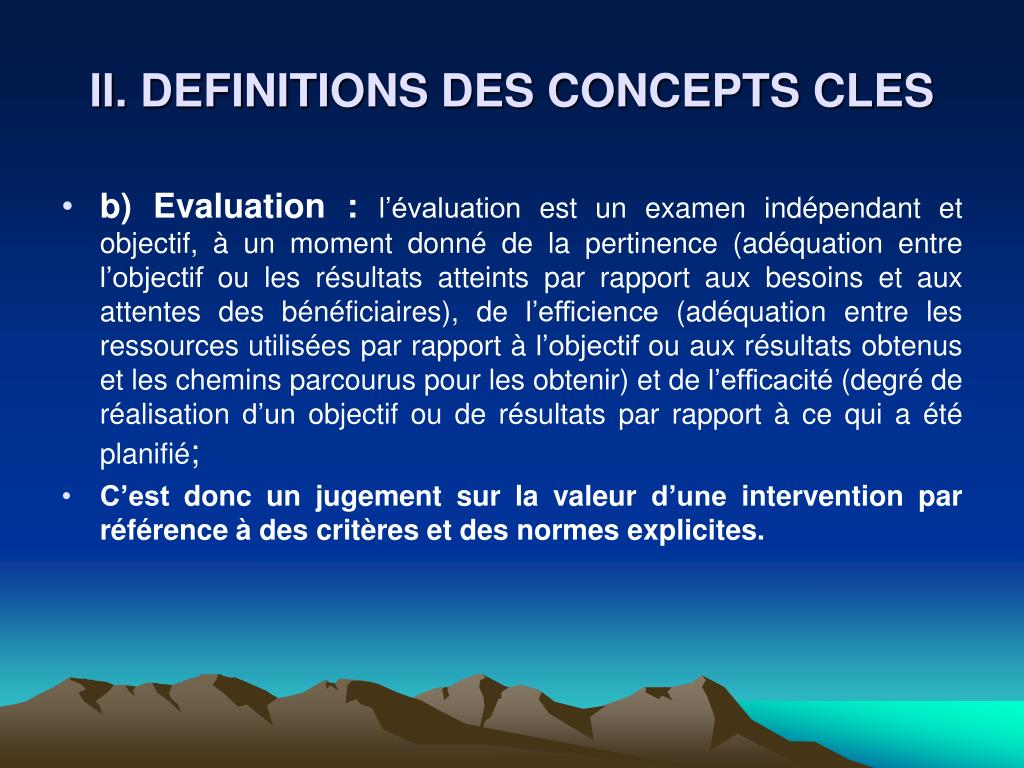 II. DEFINITIONS DES CONCEPTS CLES

• b) Evaluation : l’évaluation est un examen indépendant et objectif, à un moment donné de la pertinence (adéquation entre l’objectif ou les résultats atteints par rapport aux besoins et aux attentes des bénéficiaires), de l’efficience (adéquation entre les ressources utilisées par rapport à l’objectif ou aux résultats obtenus et les chemins parcourus pour les obtenir) et de l’efficacité (degré de réalisation d’un objectif ou de résultats par rapport à ce qui a été planifié;

• C’est donc un jugement sur la valeur d’une intervention par référence à des critères et des normes explicites.